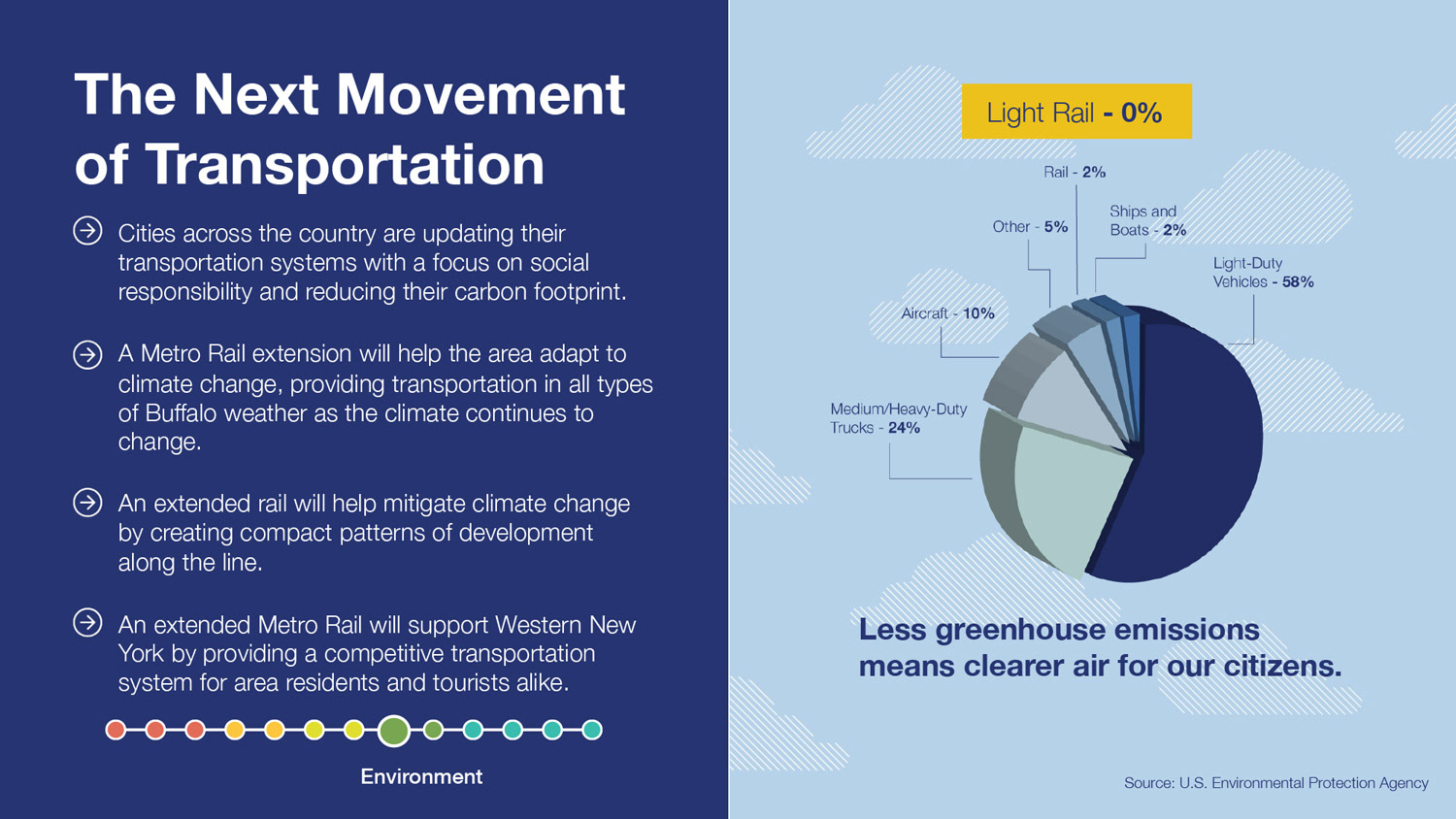 The Next Movement of Transportation

Cities across the country are updating their transportation systems with a focus on social responsibility and reducing their carbon footprint.

A Metro Rail extension will help the area adapt to climate change, providing transportation in all types of Buffalo weather as the climate continues to change.

An extended rail will help mitigate climate change by creating compact patterns of development along the line.

An extended Metro Rail will support Western New York by providing a competitive transportation system for area residents and tourists alike.

Environment

Light Rail - 0%

Rail - 2%

Other - 5%

Ships and Boats - 2%

Light-Duty Vehicles - 58%

Aircraft - 10%

Medium/Heavy-Duty Trucks - 24%

Less greenhouse emissions means clearer air for our citizens.

Source: U.S. Environmental Protection Agency